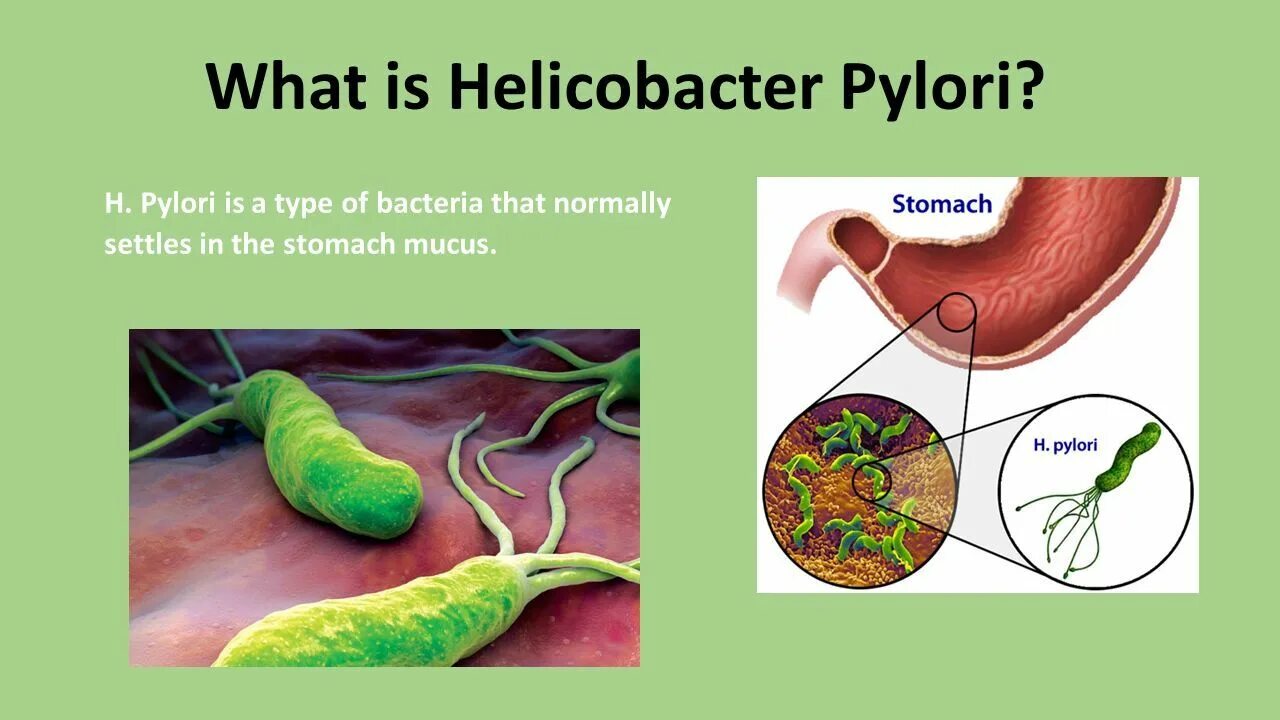 What is Helicobacter Pylori?

H. Pylori is a type of bacteria that normally settles in the stomach mucus.

Stomach

H. pylori